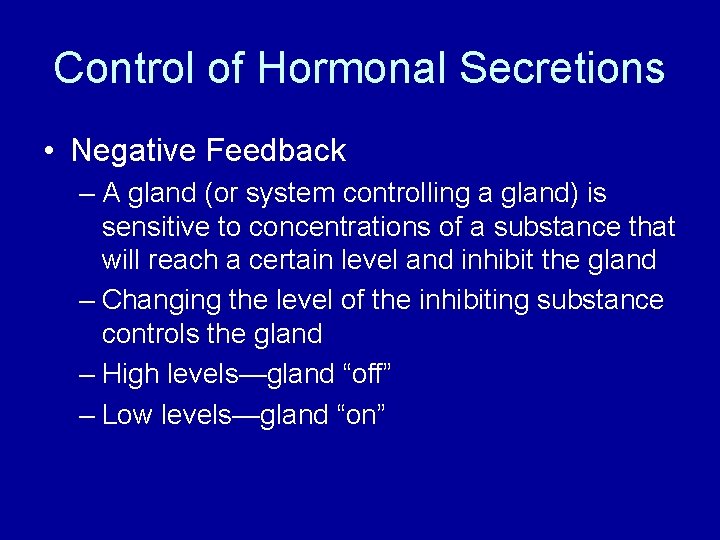 Control of Hormonal Secretions

• Negative Feedback
– A gland (or system controlling a gland) is sensitive to concentrations of a substance that will reach a certain level and inhibit the gland
– Changing the level of the inhibiting substance controls the gland
– High levels—gland “off”
– Low levels—gland “on”